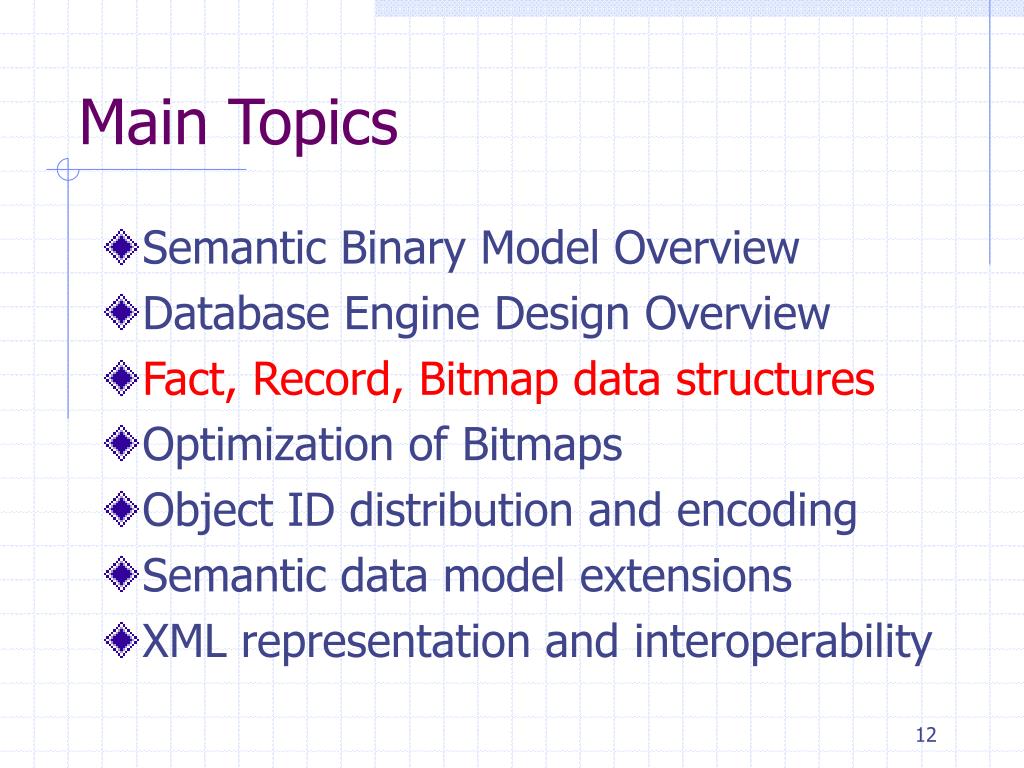 Main Topics

Semantic Binary Model Overview
Database Engine Design Overview
Fact, Record, Bitmap data structures
Optimization of Bitmaps
Object ID distribution and encoding
Semantic data model extensions
XML representation and interoperability

12